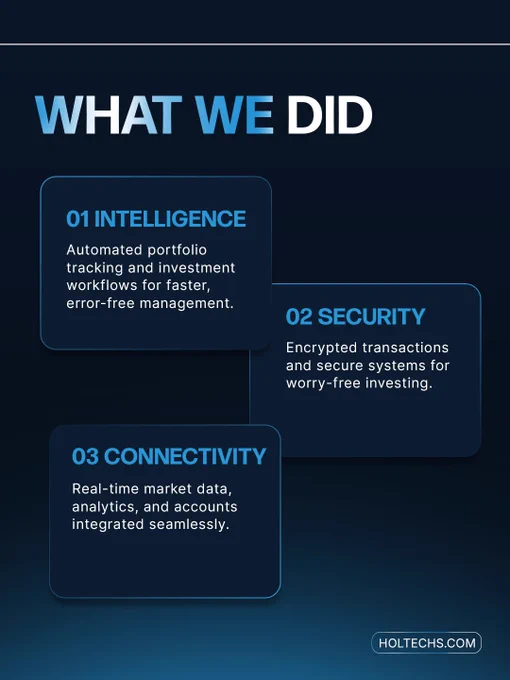 WHAT WE DID

01 INTELLIGENCE

Automated portfolio tracking and investment workflows for faster, error-free management.

02 SECURITY

Encrypted transactions and secure systems for worry-free investing.

03 CONNECTIVITY

Real-time market data, analytics, and accounts integrated seamlessly.

HOLTECHS.COM